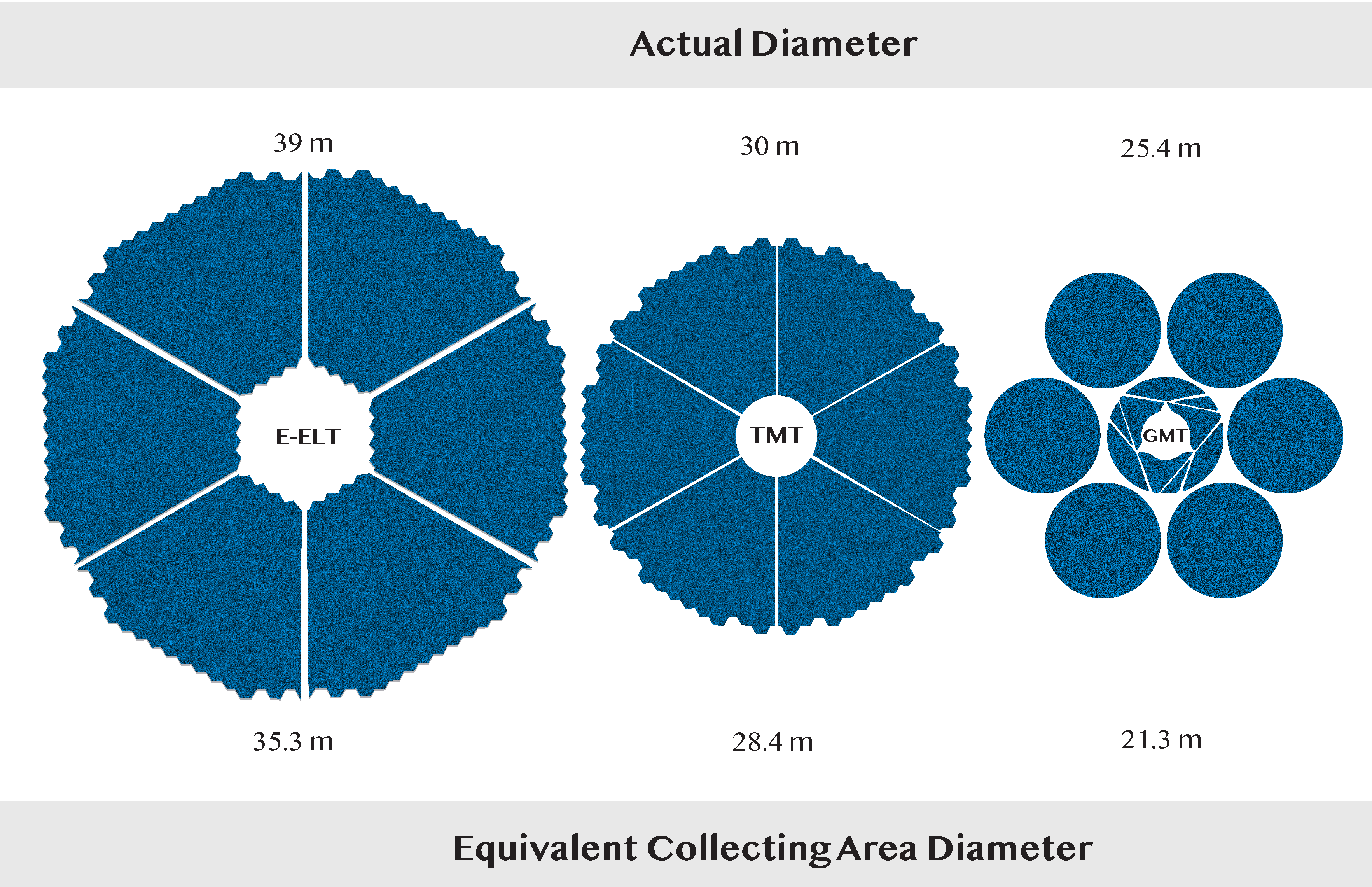 Actual Diameter

39 m

30 m

25.4 m

E-ELT

TMT

GMT

35.3 m

28.4 m

21.3 m

Equivalent Collecting Area Diameter